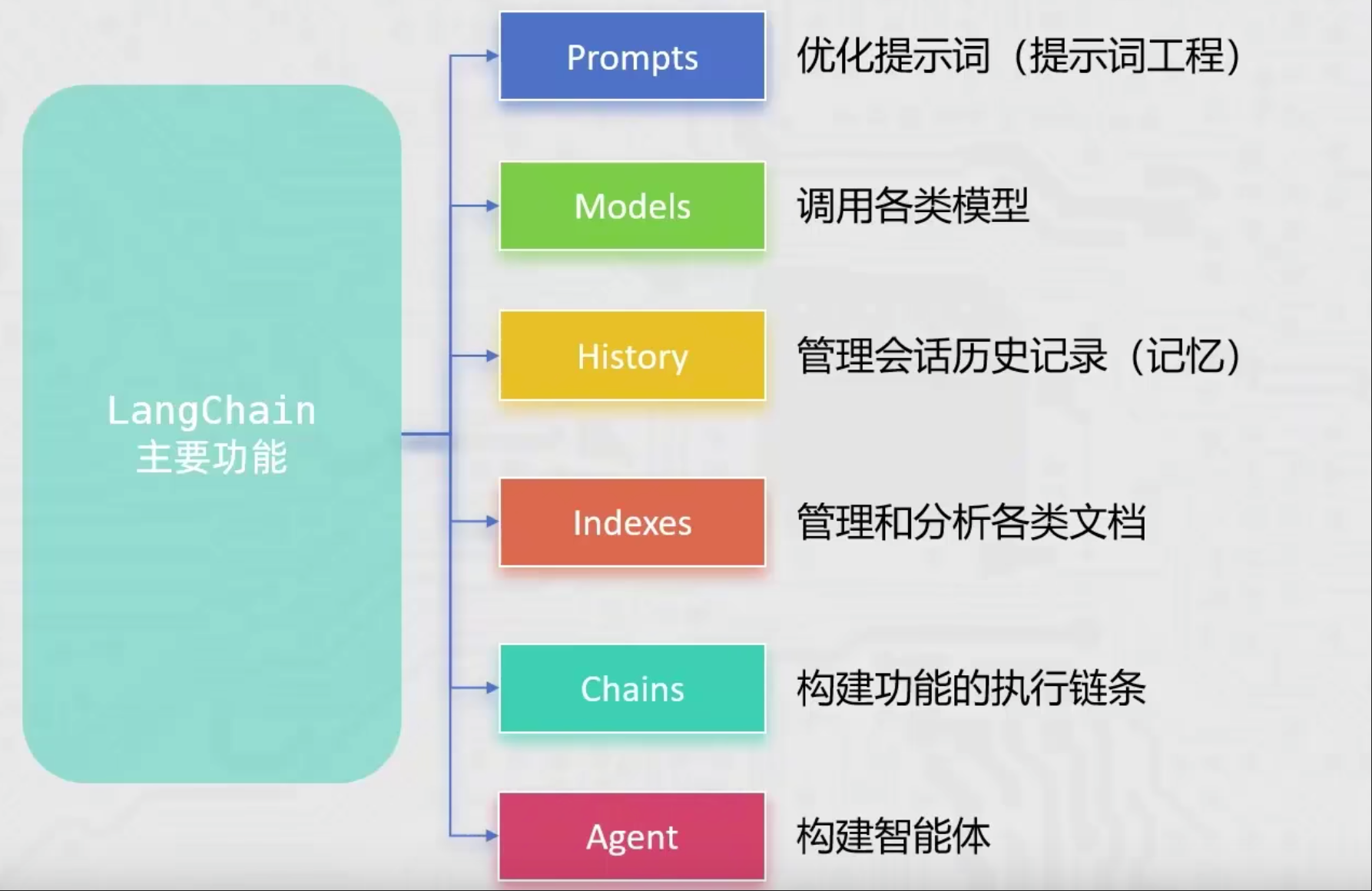 LangChain
主要功能

Prompts
优化提示词（提示词工程）

Models
调用各类模型

History
管理会话历史记录（记忆）

Indexes
管理和分析各类文档

Chains
构建功能的执行链条

Agent
构建智能体